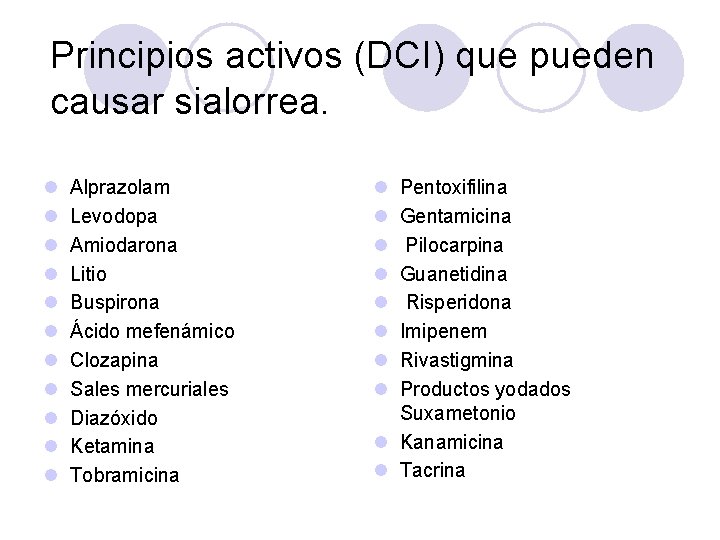 Principios activos (DCI) que pueden causar sialorrea.

- Alprazolam
- Levodopa
- Amiodarona
- Litio
- Buspirona
- Ácido mefenámico
- Clozapina
- Sales mercuriales
- Diazóxido
- Ketamina
- Tobramicina

- Pentoxifilina
- Gentamicina
- Pilocarpina
- Guanetidina
- Risperidona
- Imipenem
- Rivastigmina
- Productos yodados Suxametonio
- Kanamicina
- Tacrina